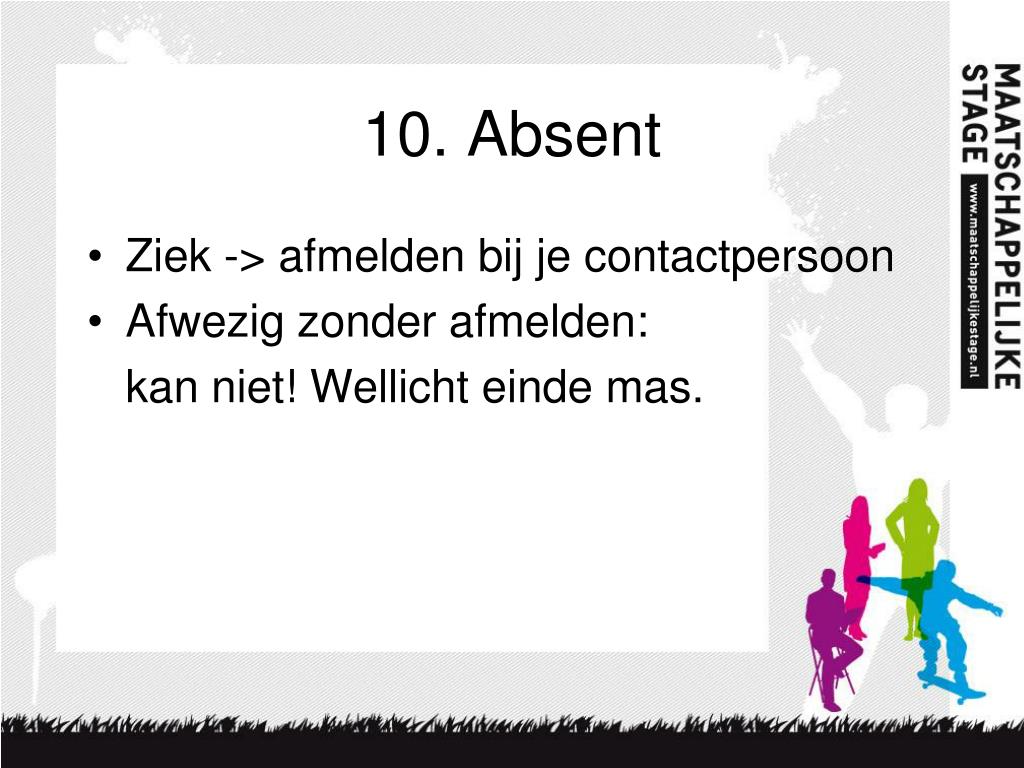 10. Absent

• Ziek -> afmelden bij je contactpersoon
• Afwezig zonder afmelden:
kan niet! Wellicht einde mas.

MAATSCHAPPELIJKE STAGE
www.maatschappelijkestage.nl